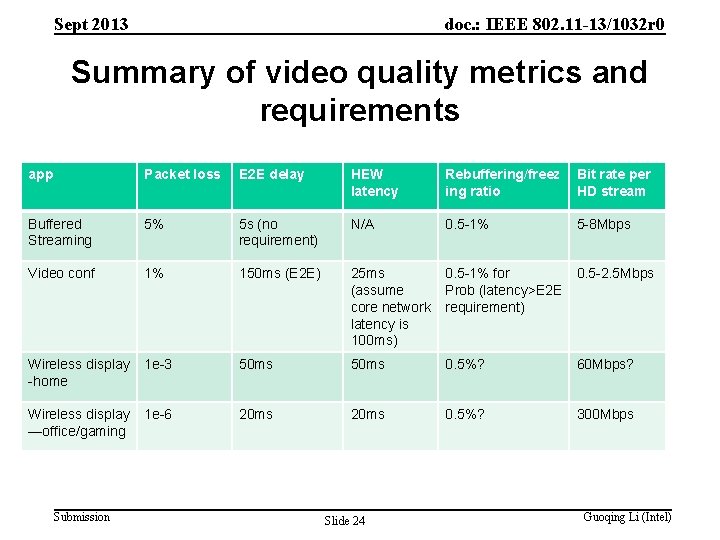 Sept 2013

doc.: IEEE 802.11-13/1032r0

Summary of video quality metrics and requirements

| app | Packet loss | E2E delay | HEW latency | Rebuffering/freezing ratio | Bit rate per HD stream |
|---|---|---|---|---|---|
| Buffered Streaming | 5% | 5s (no requirement) | N/A | 0.5-1% | 5-8Mbps |
| Video conf | 1% | 150ms (E2E) | 25ms (assume core network latency is 100ms) | 0.5-1% for Prob (latency>E2E requirement) | 0.5-2.5Mbps |
| Wireless display -home | 1e-3 | 50ms | 50ms | 0.5%? | 60Mbps? |
| Wireless display —office/gaming | 1e-6 | 20ms | 20ms | 0.5%? | 300Mbps |

Submission

Slide 24

Guoqing Li (Intel)